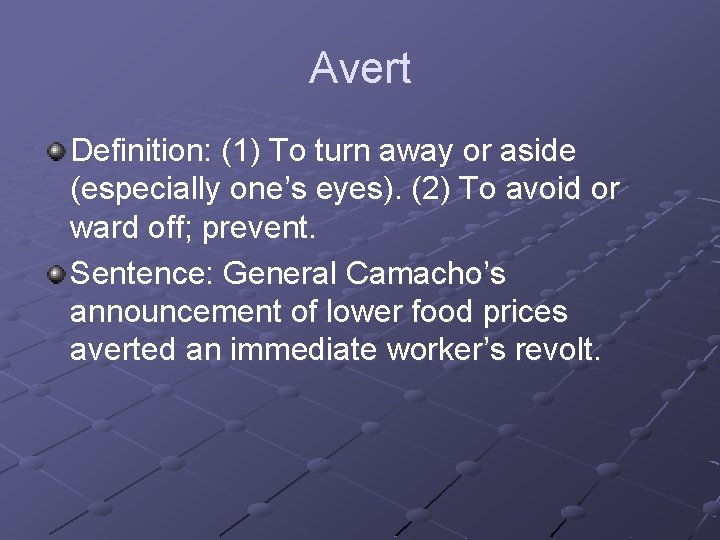 Avert

Definition: (1) To turn away or aside (especially one’s eyes). (2) To avoid or ward off; prevent.

Sentence: General Camacho’s announcement of lower food prices averted an immediate worker’s revolt.